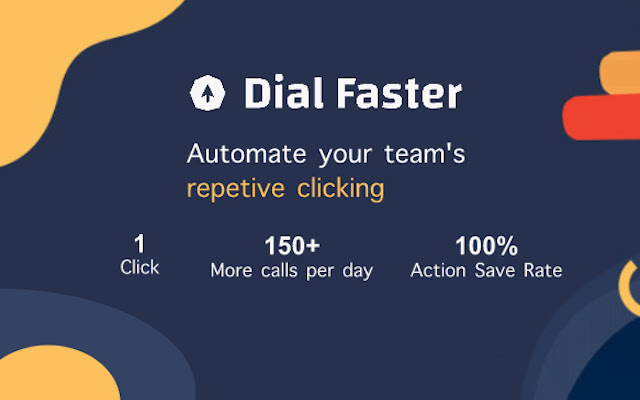 Dial Faster

Automate your team's repetive clicking

1
Click

150+
More calls per day

100%
Action Save Rate